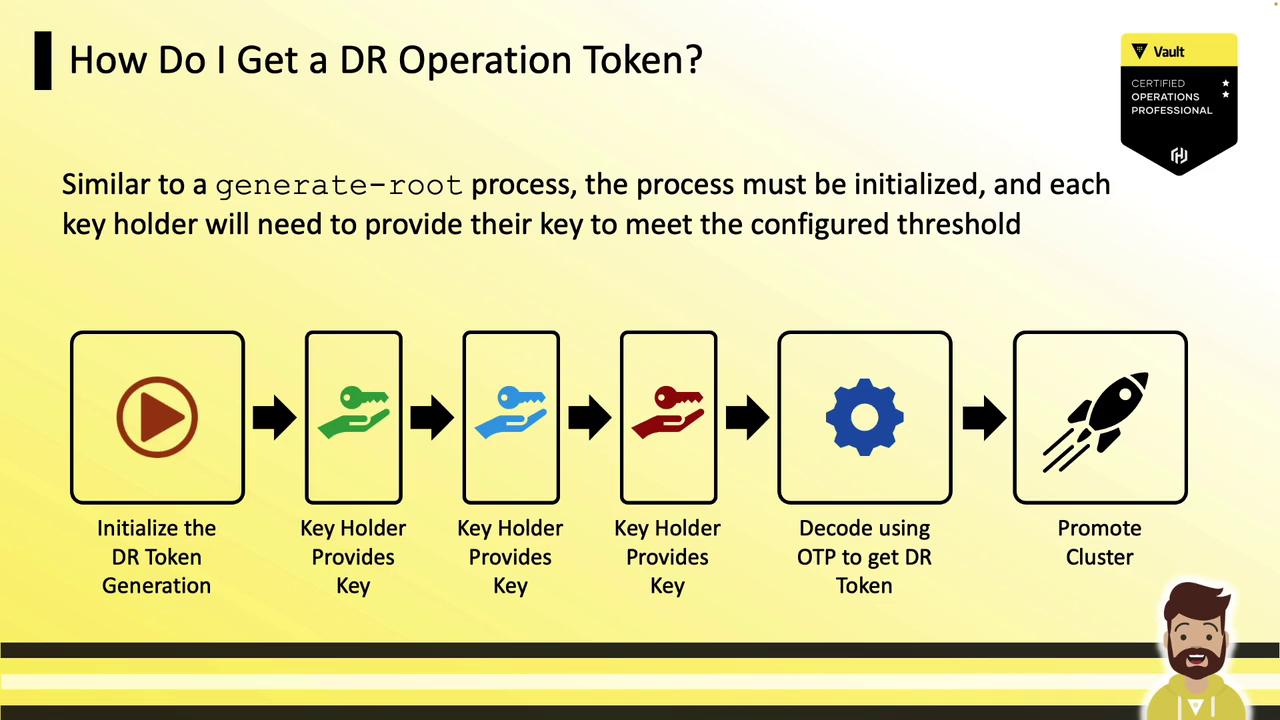 How Do I Get a DR Operation Token?

Vault
CERTIFIED
OPERATIONS
PROFESSIONAL

Similar to a generate-root process, the process must be initialized, and each key holder will need to provide their key to meet the configured threshold

Initialize the DR Token Generation

Key Holder Provides Key

Key Holder Provides Key

Key Holder Provides Key

Decode using OTP to get DR Token

Promote Cluster